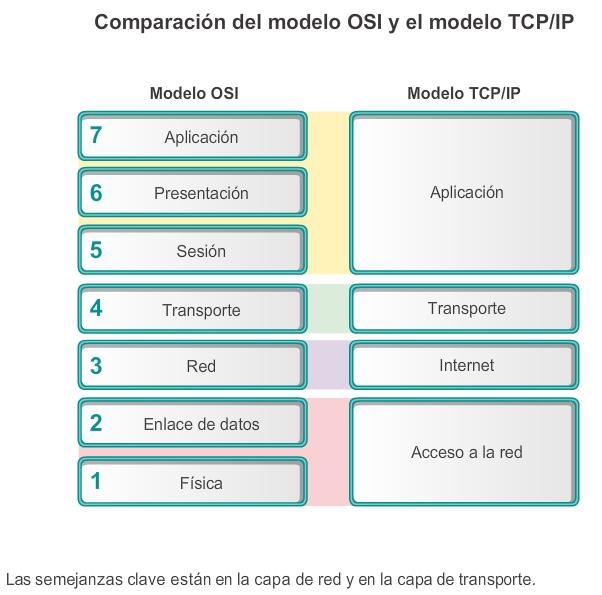 Comparación del modelo OSI y el modelo TCP/IP

Modelo OSI

7 Aplicación

6 Presentación

5 Sesión

4 Transporte

3 Red

2 Enlace de datos

1 Física

Modelo TCP/IP

Aplicación

Transporte

Internet

Acceso a la red

Las semejanzas clave están en la capa de red y en la capa de transporte.